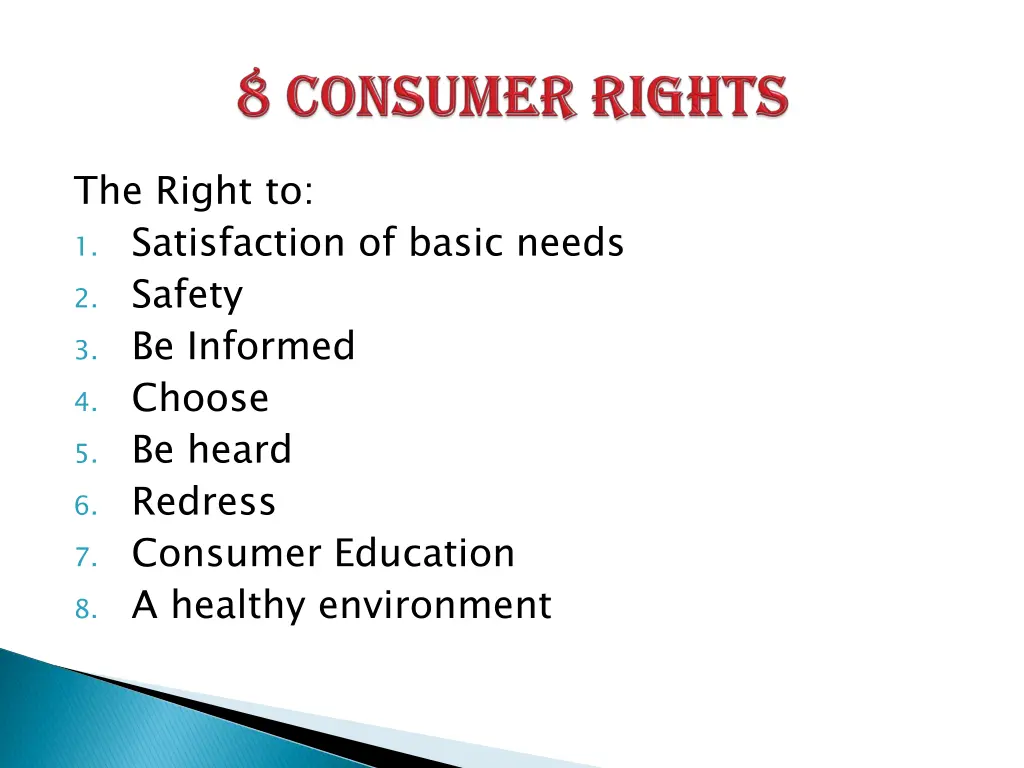 8 CONSUMER RIGHTS

The Right to:
1. Satisfaction of basic needs
2. Safety
3. Be Informed
4. Choose
5. Be heard
6. Redress
7. Consumer Education
8. A healthy environment